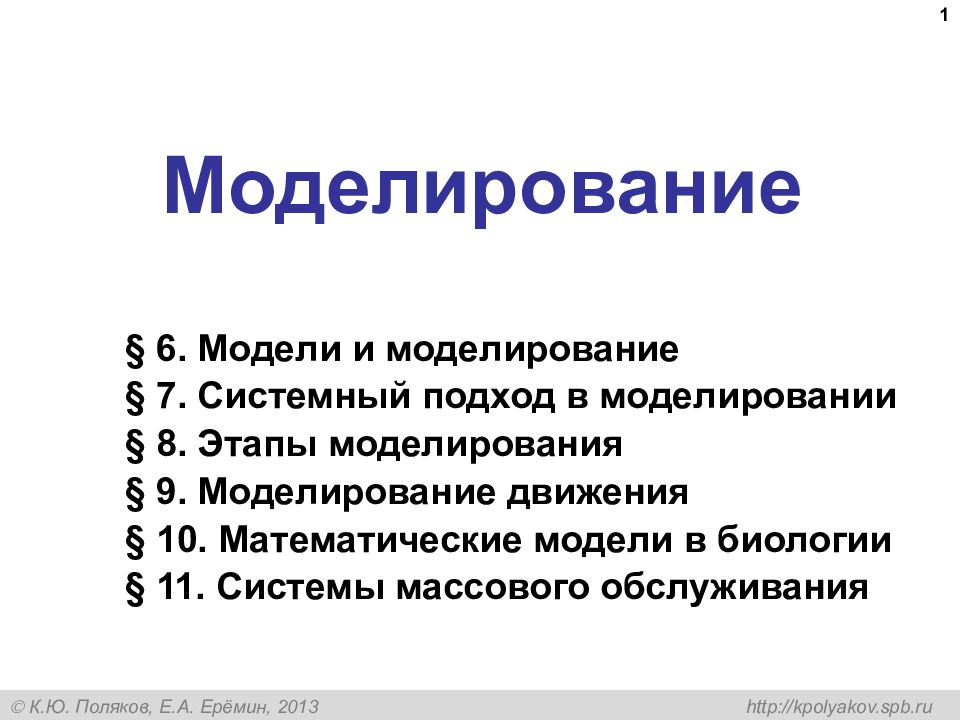 1

Моделирование

§ 6. Модели и моделирование
§ 7. Системный подход в моделировании
§ 8. Этапы моделирования
§ 9. Моделирование движения
§ 10. Математические модели в биологии
§ 11. Системы массового обслуживания

© К.Ю. Поляков, Е.А. Ерёмин, 2013

http://kpolyakov.spb.ru